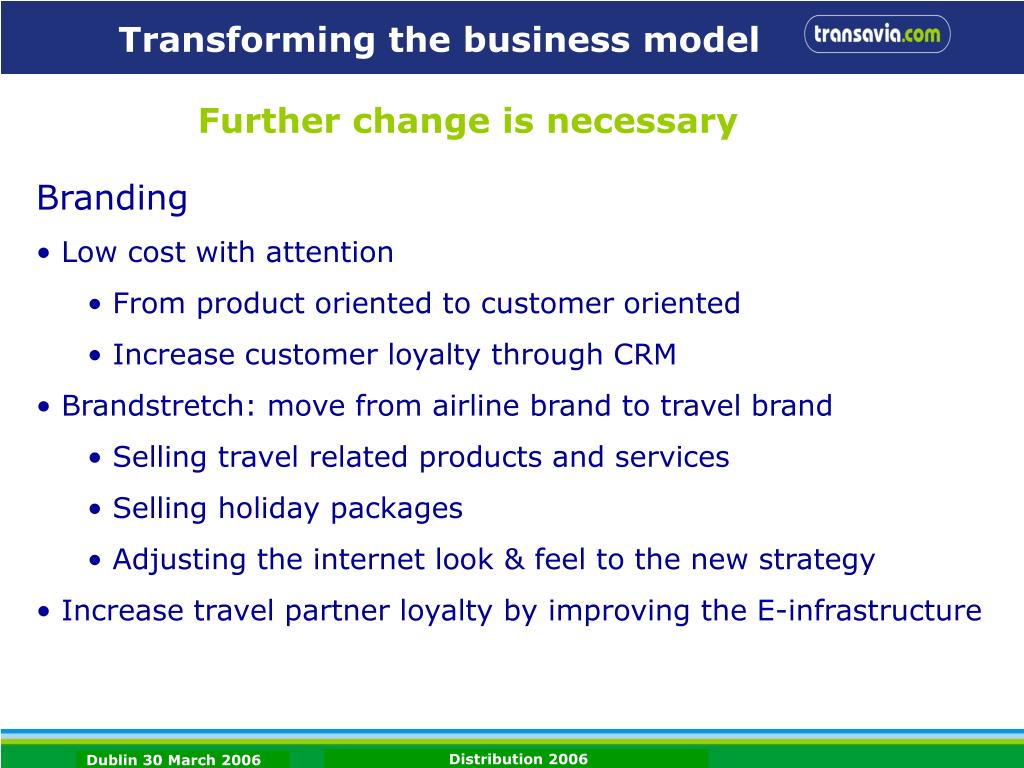 Transforming the business model

transavia.com

Further change is necessary

Branding

• Low cost with attention

• From product oriented to customer oriented

• Increase customer loyalty through CRM

• Brandstretch: move from airline brand to travel brand

• Selling travel related products and services

• Selling holiday packages

• Adjusting the internet look & feel to the new strategy

• Increase travel partner loyalty by improving the E-infrastructure

Dublin 30 March 2006

Distribution 2006